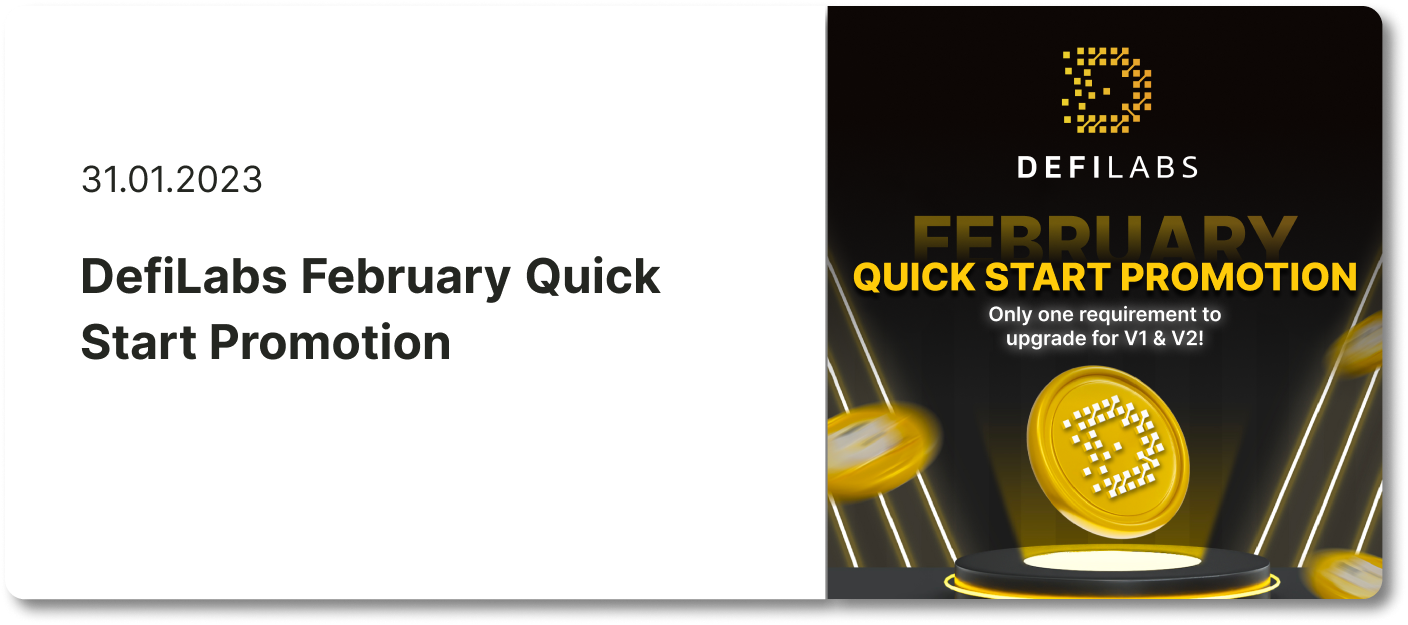 31.01.2023

DefiLabs February Quick Start Promotion

DEFILABS

FEBRUARY

QUICK START PROMOTION

Only one requirement to upgrade for V1 & V2!